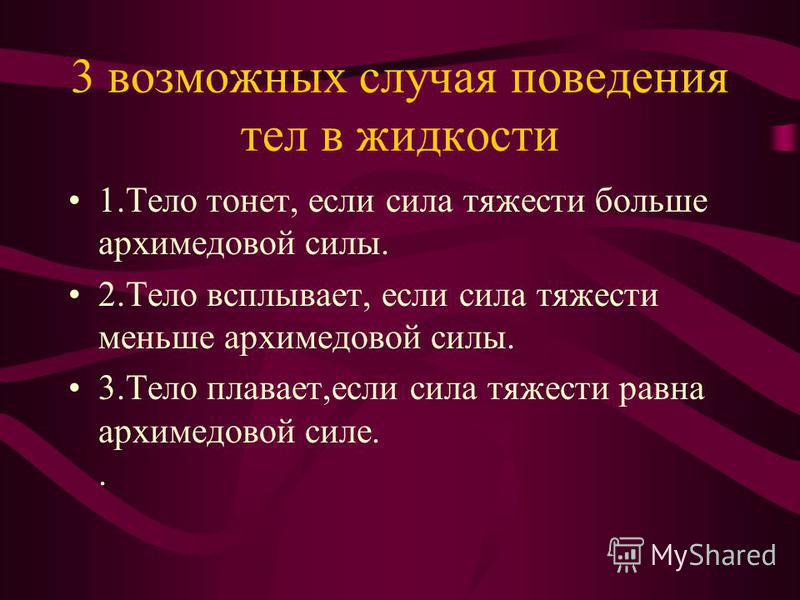 3 возможных случая поведения тел в жидкости

• 1.Тело тонет, если сила тяжести больше архимедовой силы.

• 2.Тело всплывает, если сила тяжести меньше архимедовой силы.

• 3.Тело плавает,если сила тяжести равна архимедовой силе.
.

MyShared